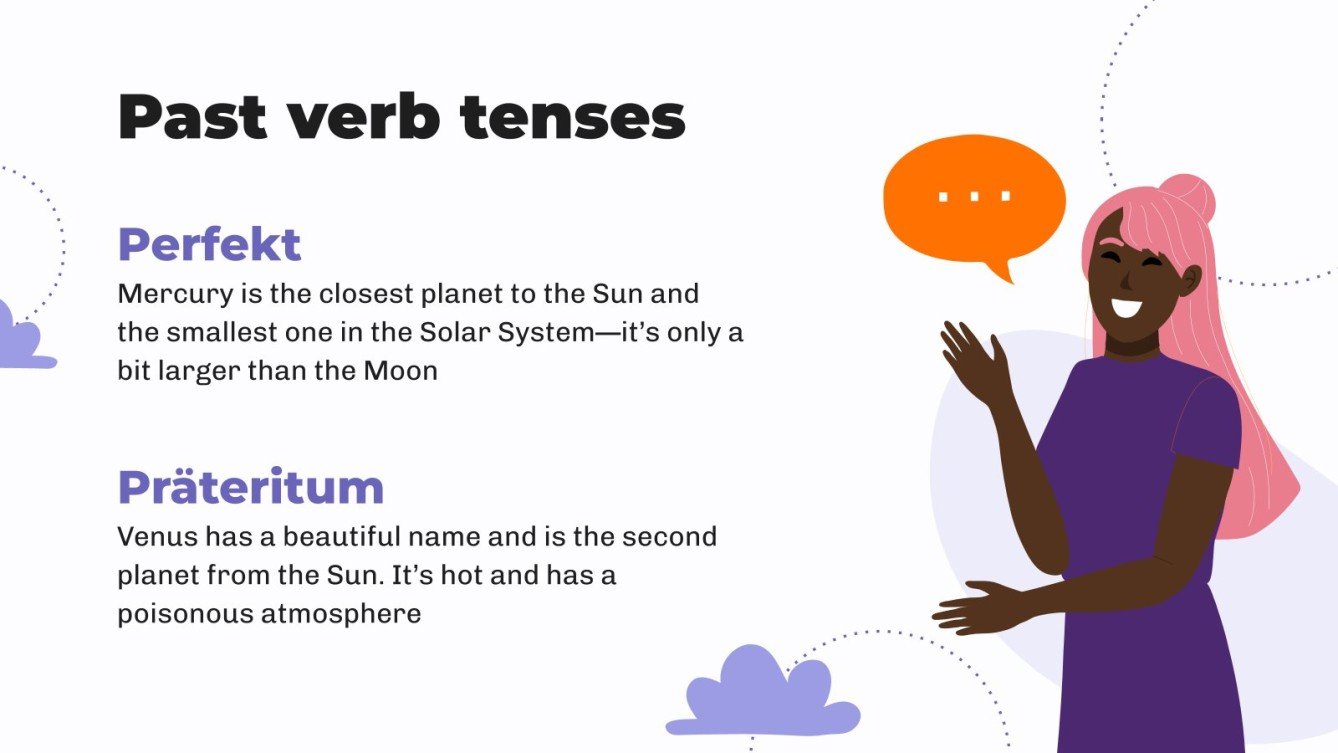 Past verb tenses

Perfekt
Mercury is the closest planet to the Sun and the smallest one in the Solar System—it's only a bit larger than the Moon

Präteritum
Venus has a beautiful name and is the second planet from the Sun. It's hot and has a poisonous atmosphere

...